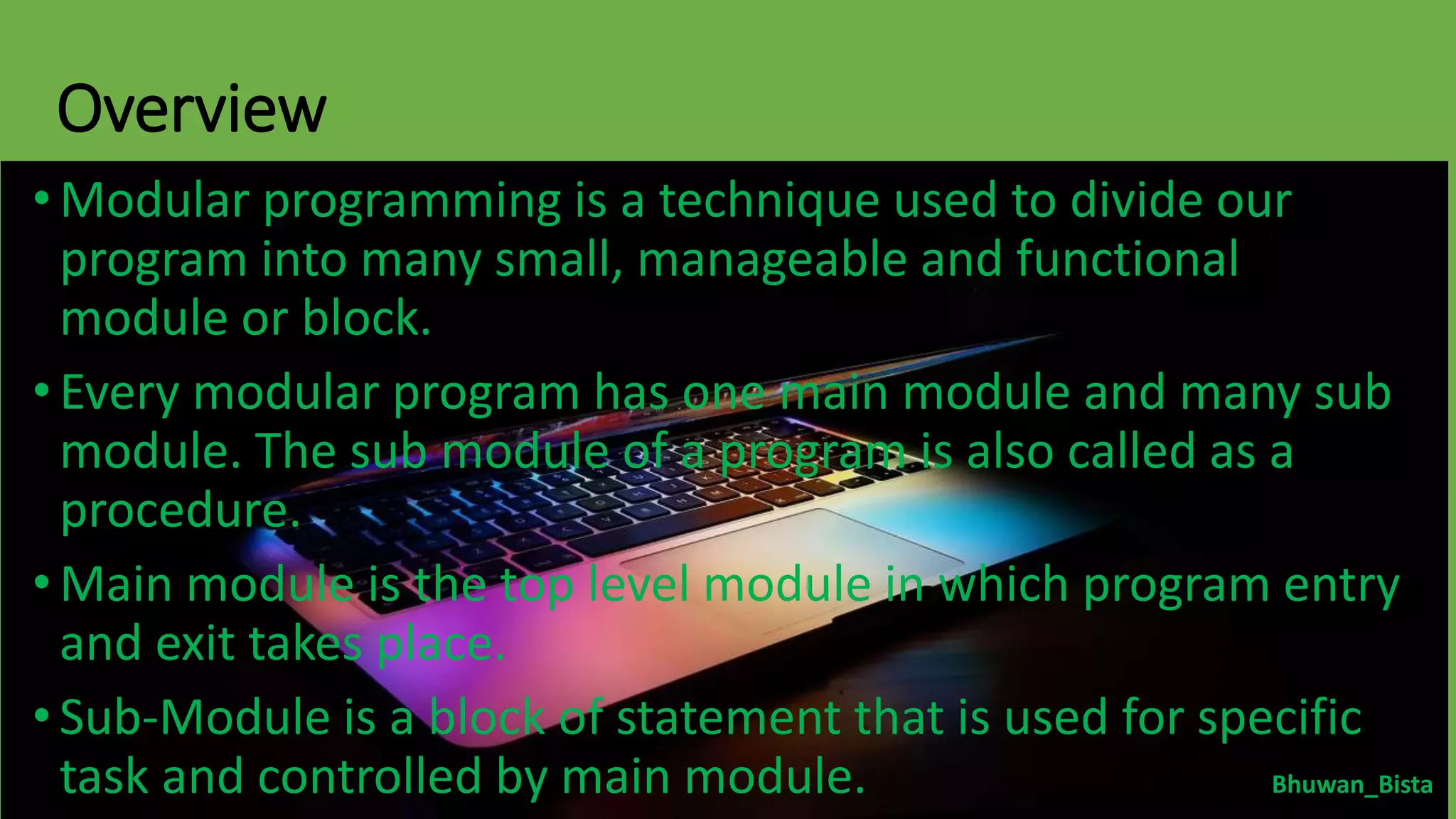 Overview

• Modular programming is a technique used to divide our program into many small, manageable and functional module or block.

• Every modular program has one main module and many sub module. The sub module of a program is also called as a procedure.

• Main module is the top level module in which program entry and exit takes place.

• Sub-Module is a block of statement that is used for specific task and controlled by main module.

Bhuwan_Bista